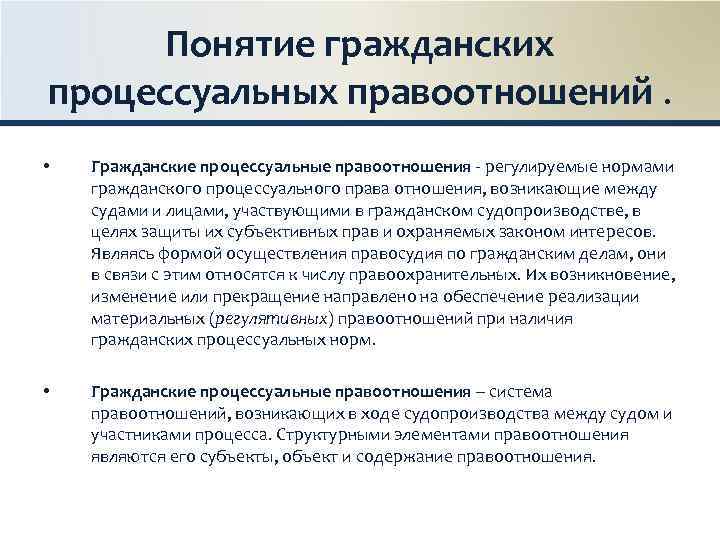 Понятие гражданских процессуальных правоотношений .

• Гражданские процессуальные правоотношения - регулируемые нормами гражданского процессуального права отношения, возникающие между судами и лицами, участвующими в гражданском судопроизводстве, в целях защиты их субъективных прав и охраняемых законом интересов. Являясь формой осуществления правосудия по гражданским делам, они в связи с этим относятся к числу правоохранительных. Их возникновение, изменение или прекращение направлено на обеспечение реализации материальных (регулятивных) правоотношений при наличия гражданских процессуальных норм.

• Гражданские процессуальные правоотношения – система правоотношений, возникающих в ходе судопроизводства между судом и участниками процесса. Структурными элементами правоотношения являются его субъекты, объект и содержание правоотношения.